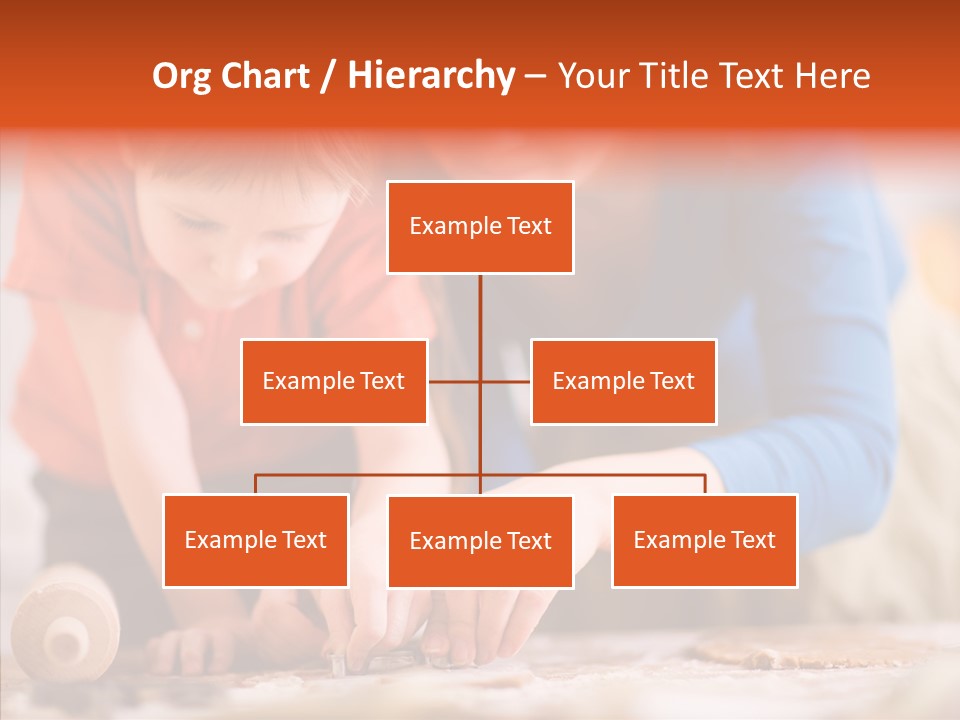 Org Chart / Hierarchy – Your Title Text Here

Example Text

Example Text

Example Text

Example Text

Example Text

Example Text